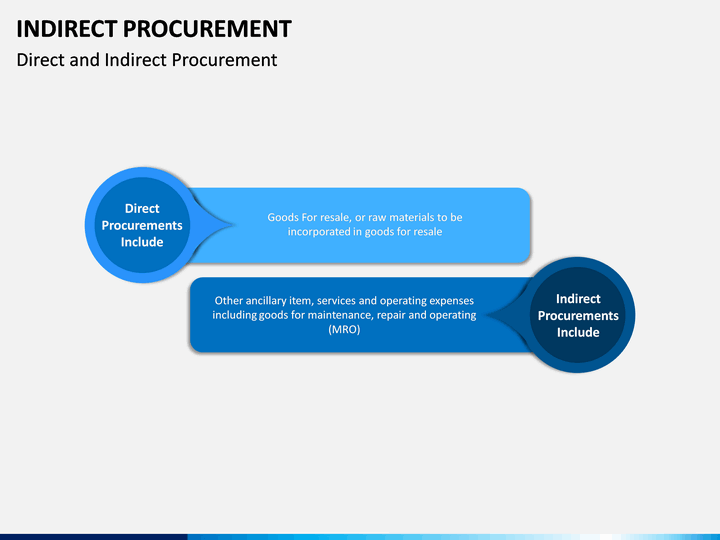 INDIRECT PROCUREMENT

Direct and Indirect Procurement

Direct Procurements Include

Goods For resale, or raw materials to be incorporated in goods for resale

Other ancillary item, services and operating expenses including goods for maintenance, repair and operating (MRO)

Indirect Procurements Include